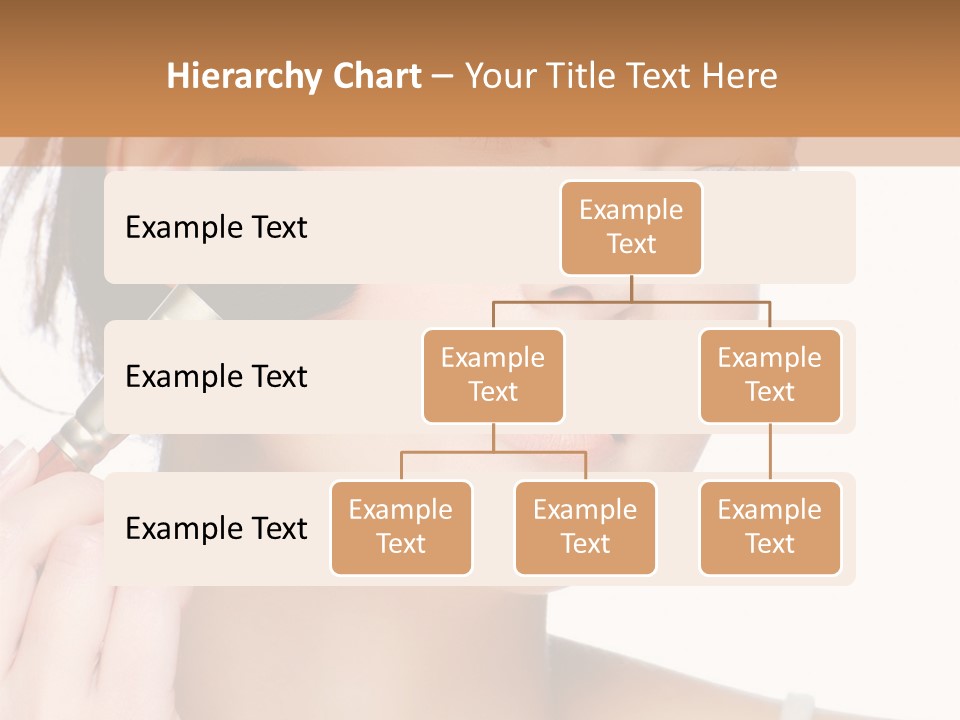 Hierarchy Chart – Your Title Text Here

Example Text

Example Text

Example Text

Example Text

Example Text

Example Text

Example Text

Example Text

Example Text